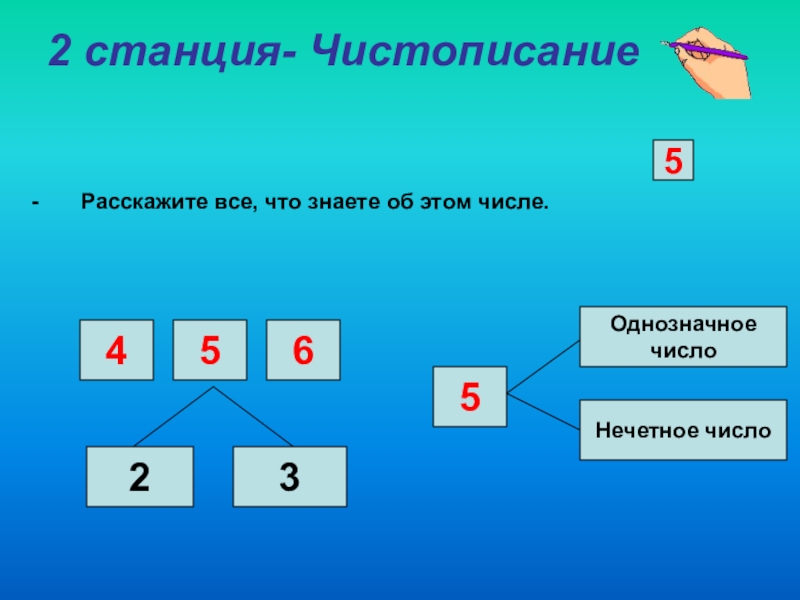 2 станция- Чистописание

5

- Расскажите все, что знаете об этом числе.

4 5 6

2 3

5

Однозначное число

Нечетное число